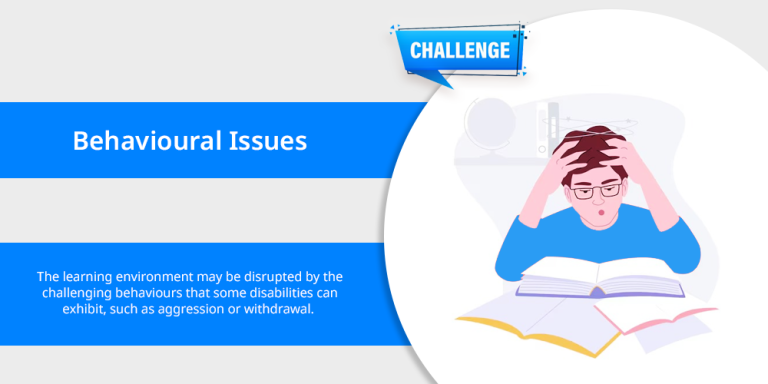 CHALLENGE

Behavioural Issues

The learning environment may be disrupted by the challenging behaviours that some disabilities can exhibit, such as aggression or withdrawal.